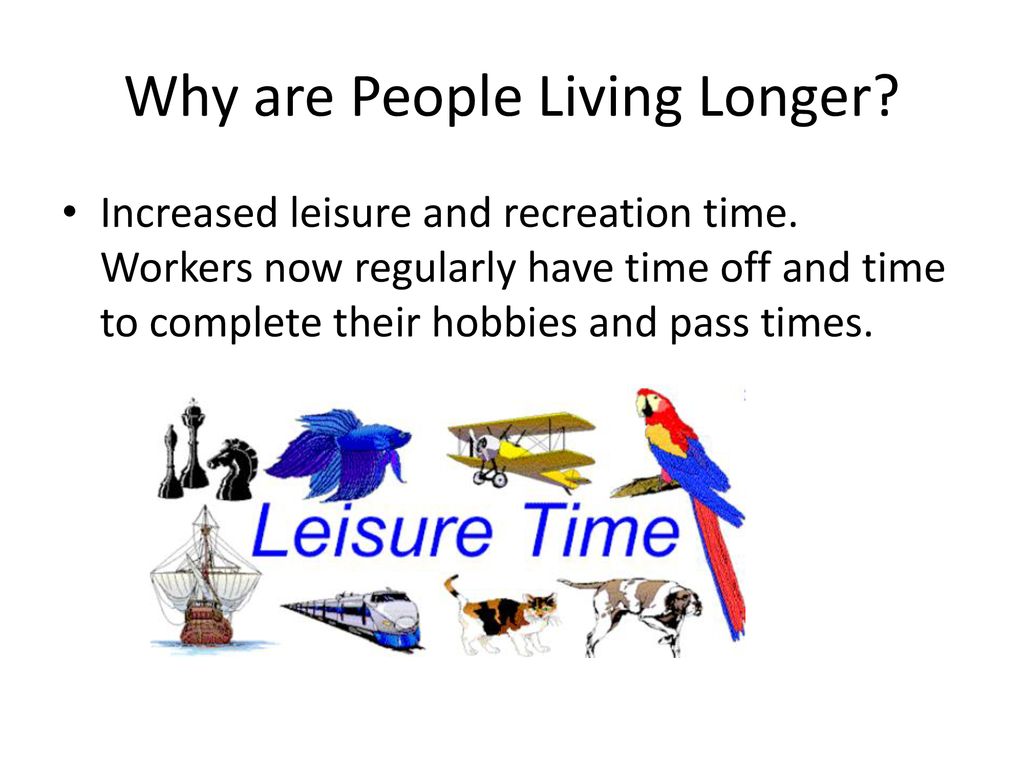 Why are People Living Longer?

• Increased leisure and recreation time. Workers now regularly have time off and time to complete their hobbies and pass times.

Leisure Time